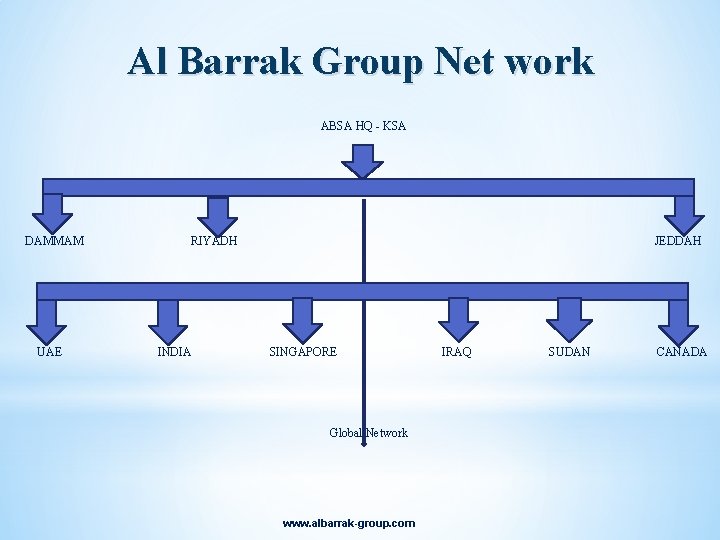 Al Barrak Group Net work

ABSA HQ - KSA

DAMMAM

RIYADH

JEDDAH

UAE

INDIA

SINGAPORE

IRAQ

SUDAN

CANADA

Global Network

www.albarrak-group.com